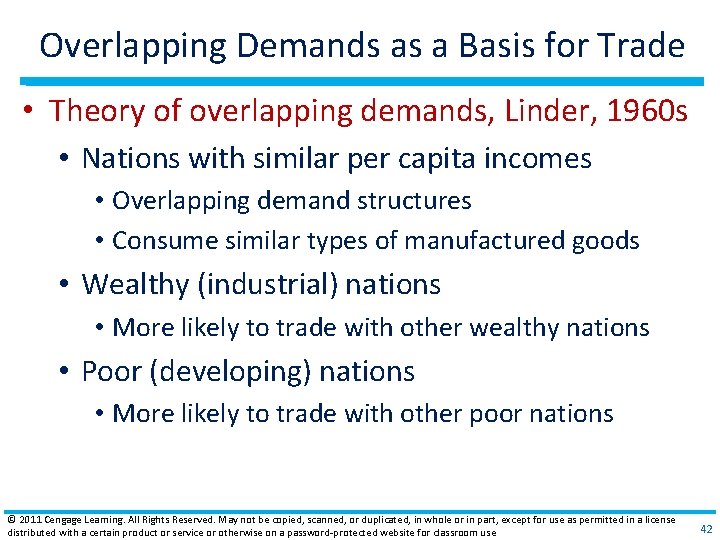 Overlapping Demands as a Basis for Trade

• Theory of overlapping demands, Linder, 1960s
  • Nations with similar per capita incomes
    • Overlapping demand structures
    • Consume similar types of manufactured goods
  • Wealthy (industrial) nations
    • More likely to trade with other wealthy nations
  • Poor (developing) nations
    • More likely to trade with other poor nations

© 2011 Cengage Learning. All Rights Reserved. May not be copied, scanned, or duplicated, in whole or in part, except for use as permitted in a license distributed with a certain product or service or otherwise on a password-protected website for classroom use

42